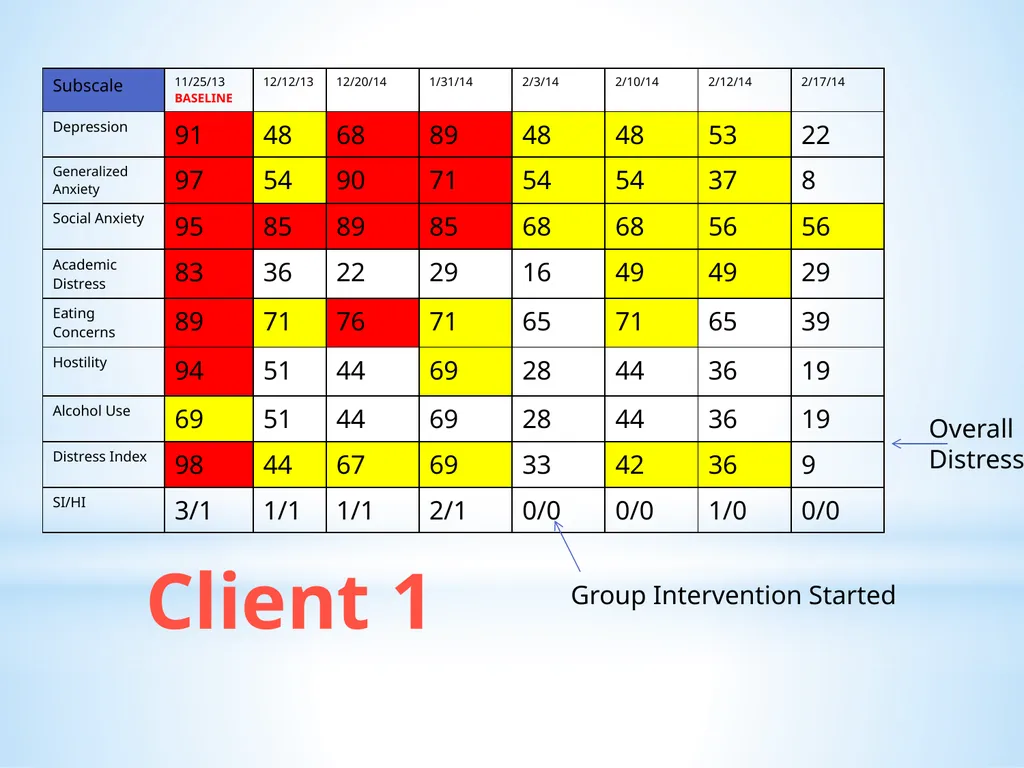 | Subscale | 11/25/13 BASELINE | 12/12/13 | 12/20/14 | 1/31/14 | 2/3/14 | 2/10/14 | 2/12/14 | 2/17/14 |
|---|---|---|---|---|---|---|---|---|
| Depression | 91 | 48 | 68 | 89 | 48 | 48 | 53 | 22 |
| Generalized Anxiety | 97 | 54 | 90 | 71 | 54 | 54 | 37 | 8 |
| Social Anxiety | 95 | 85 | 89 | 85 | 68 | 68 | 56 | 56 |
| Academic Distress | 83 | 36 | 22 | 29 | 16 | 49 | 49 | 29 |
| Eating Concerns | 89 | 71 | 76 | 71 | 65 | 71 | 65 | 39 |
| Hostility | 94 | 51 | 44 | 69 | 28 | 44 | 36 | 19 |
| Alcohol Use | 69 | 51 | 44 | 69 | 28 | 44 | 36 | 19 |
| Distress Index | 98 | 44 | 67 | 69 | 33 | 42 | 36 | 9 |
| SI/HI | 3/1 | 1/1 | 1/1 | 2/1 | 0/0 | 0/0 | 1/0 | 0/0 |

Overall Distress

Client 1

Group Intervention Started